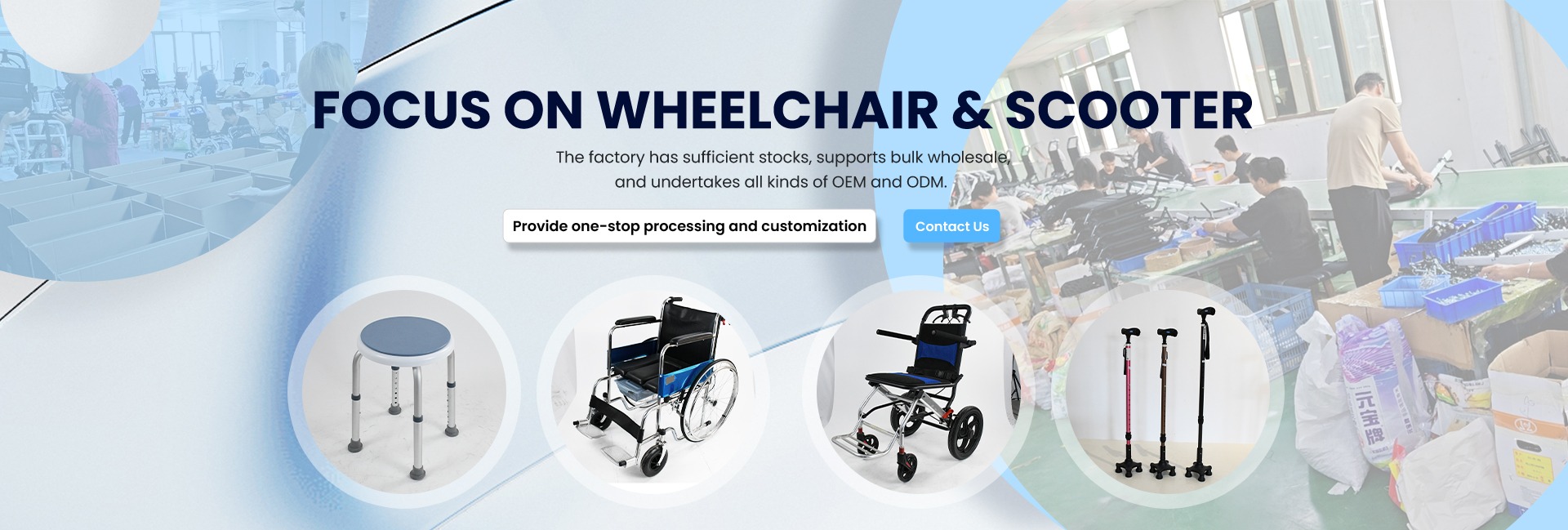 FOCUS ON WHEELCHAIR & SCOOTER

The factory has sufficient stocks, supports bulk wholesale, and undertakes all kinds of OEM and ODM.

Provide one-stop processing and customization

Contact Us

元宝牌